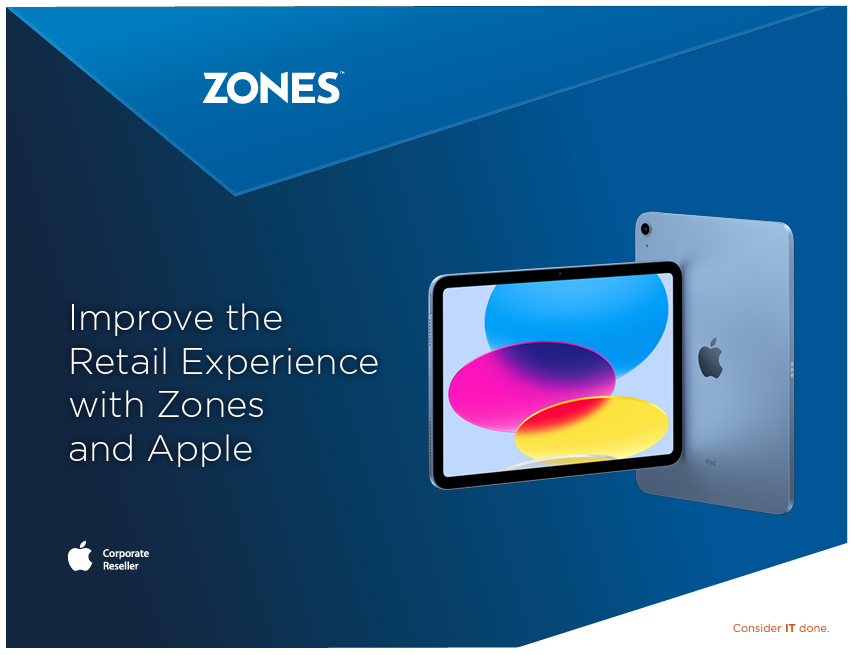 ZONES™

Improve the Retail Experience with Zones and Apple

iPad

Corporate Reseller

Consider IT done.